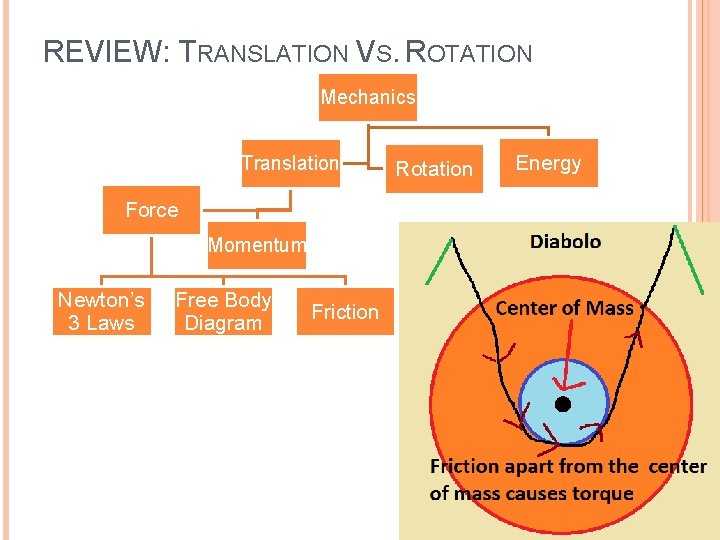 REVIEW: TRANSLATION VS. ROTATION

Mechanics

Translation

Rotation

Energy

Force

Momentum

Newton's 3 Laws

Free Body Diagram

Friction

Diabolo

Center of Mass

Friction apart from the center of mass causes torque